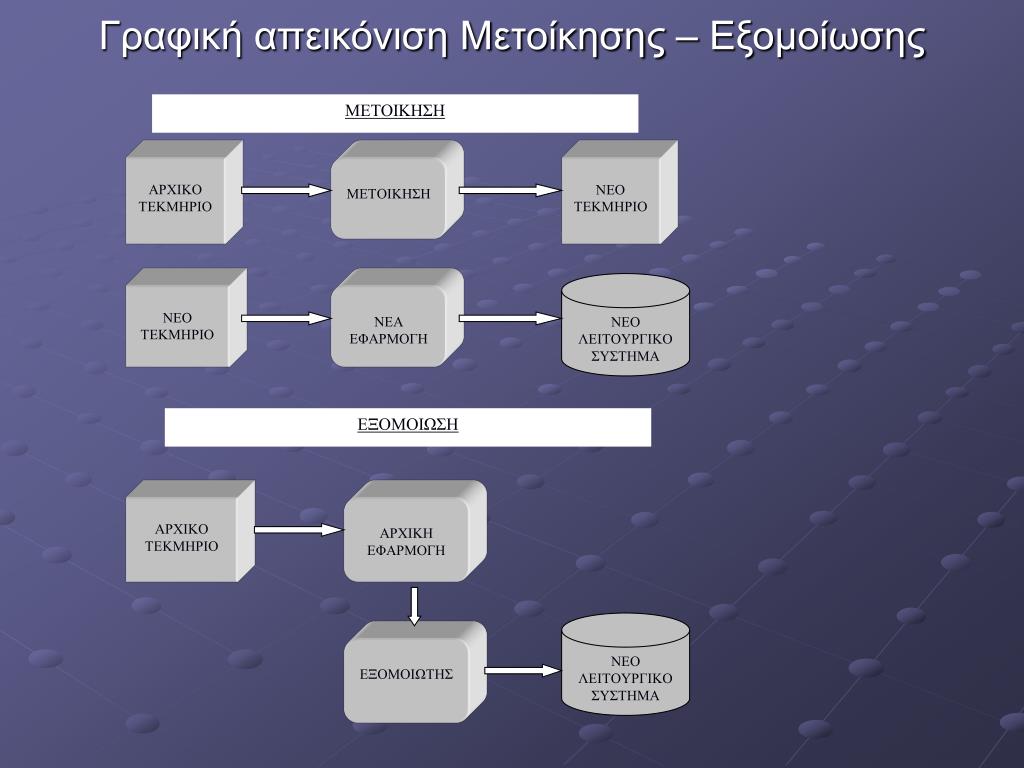 Γραφική απεικόνιση Μετοίκησης – Εξομοίωσης

ΜΕΤΟΙΚΗΣΗ

ΑΡΧΙΚΟ ΤΕΚΜΗΡΙΟ

ΜΕΤΟΙΚΗΣΗ

ΝΕΟ ΤΕΚΜΗΡΙΟ

ΝΕΟ ΤΕΚΜΗΡΙΟ

ΝΕΑ ΕΦΑΡΜΟΓΗ

ΝΕΟ ΛΕΙΤΟΥΡΓΙΚΟ ΣΥΣΤΗΜΑ

ΕΞΟΜΟΙΩΣΗ

ΑΡΧΙΚΟ ΤΕΚΜΗΡΙΟ

ΑΡΧΙΚΗ ΕΦΑΡΜΟΓΗ

ΕΞΟΜΟΙΩΤΗΣ

ΝΕΟ ΛΕΙΤΟΥΡΓΙΚΟ ΣΥΣΤΗΜΑ